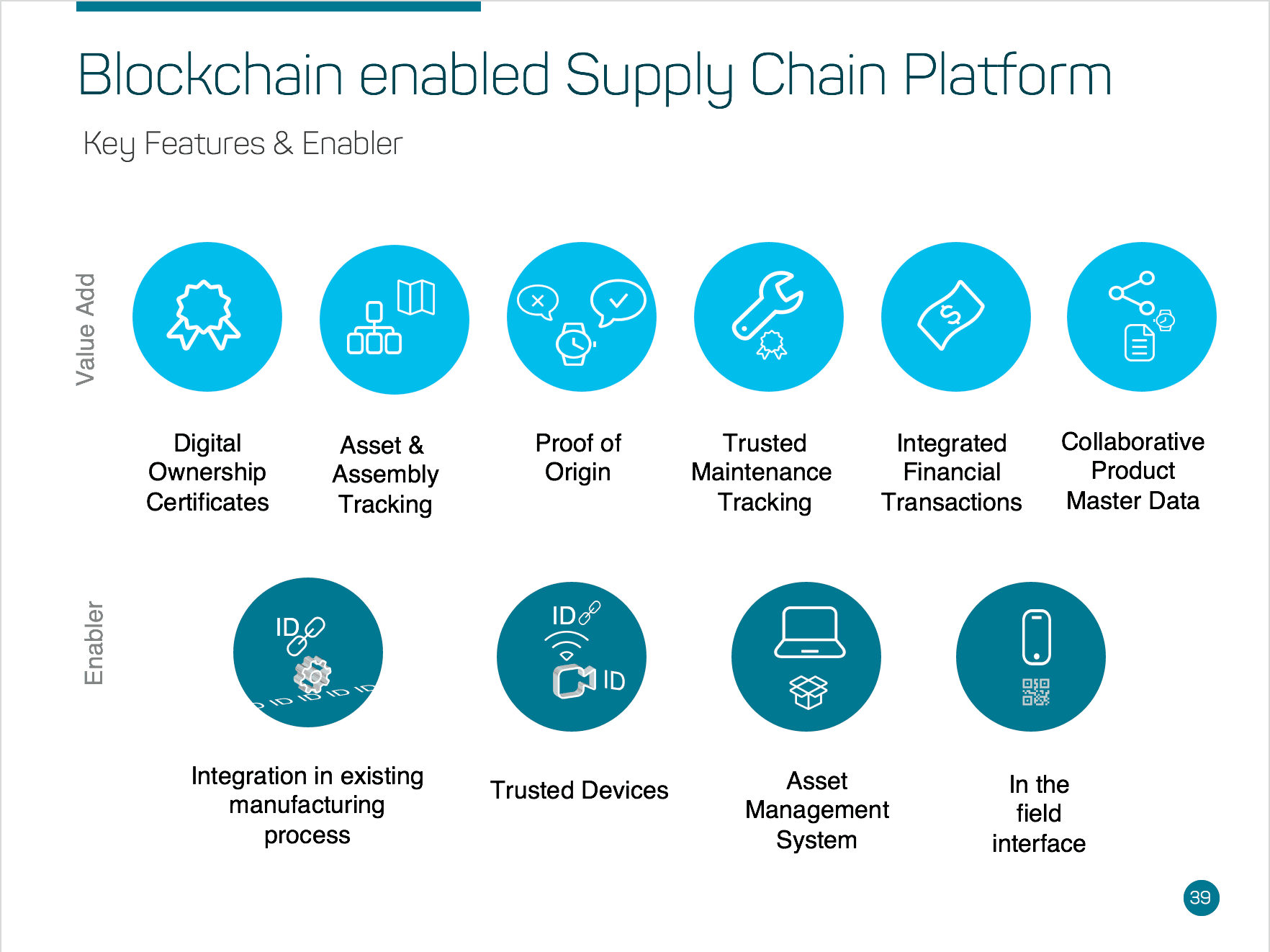 Blockchain enabled Supply Chain Platform

Key Features & Enabler

Value Add

Digital Ownership Certificates

Asset & Assembly Tracking

Proof of Origin

Trusted Maintenance Tracking

Integrated Financial Transactions

Collaborative Product Master Data

Enabler

ID

ID ID ID ID

Integration in existing manufacturing process

ID

ID

Trusted Devices

Asset Management System

In the field interface

39